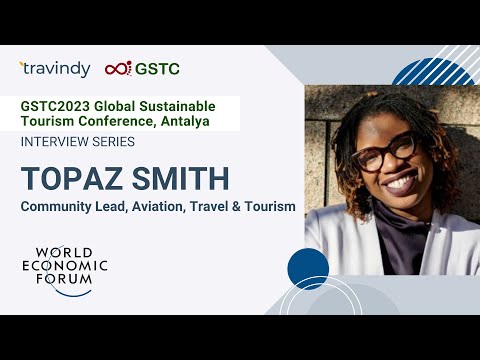 travindy GSTC

GSTC2023 Global Sustainable Tourism Conference, Antalya

INTERVIEW SERIES

TOPAZ SMITH

Community Lead, Aviation, Travel & Tourism

WORLD ECONOMIC FORUM